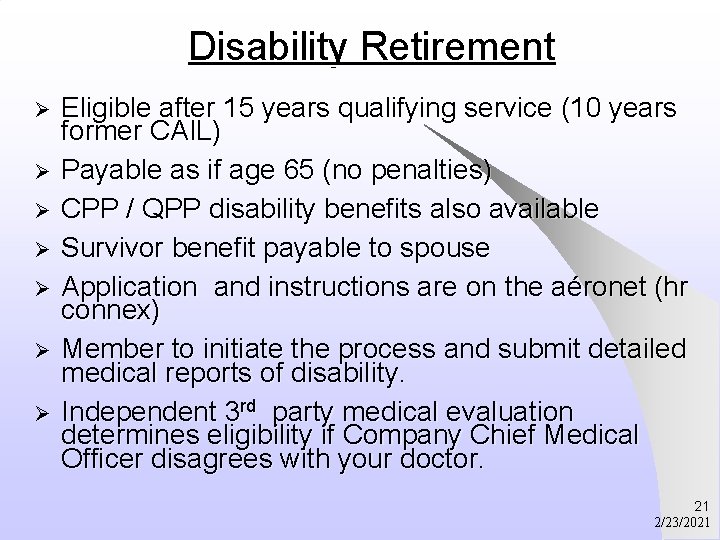 Disability Retirement

➢ Eligible after 15 years qualifying service (10 years former CAIL)

➢ Payable as if age 65 (no penalties)

➢ CPP / QPP disability benefits also available

➢ Survivor benefit payable to spouse

➢ Application  and instructions are on the aéronet (hr connex)

➢ Member to initiate the process and submit detailed medical reports of disability.

➢ Independent 3$^{rd}$  party medical evaluation determines eligibility if Company Chief Medical Officer disagrees with your doctor.

21
2/23/2021